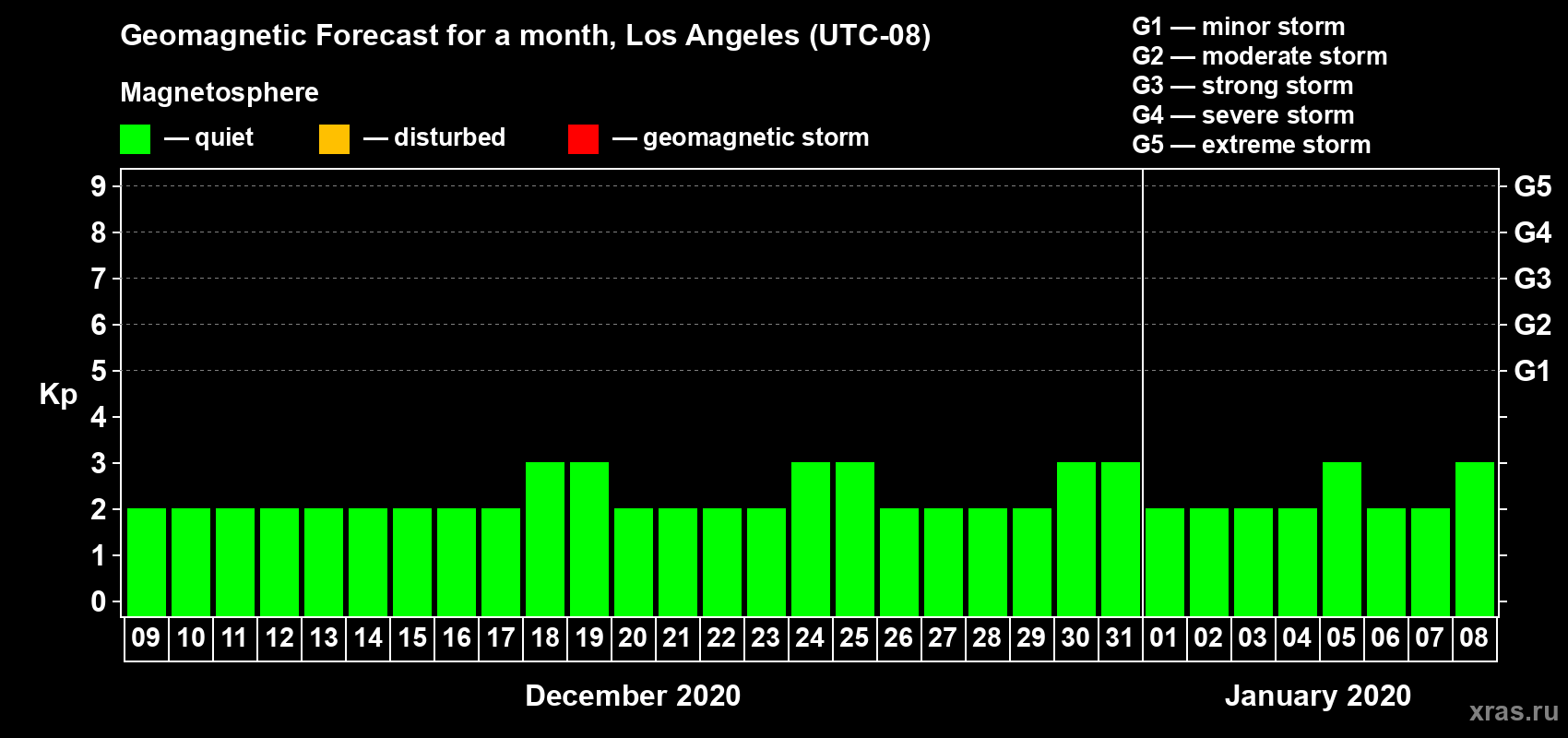 Geomagnetic Forecast for a month, Los Angeles (UTC-08)

Magnetosphere

— quiet — disturbed — geomagnetic storm

G1 — minor storm
G2 — moderate storm
G3 — strong storm
G4 — severe storm
G5 — extreme storm

Kp

9 8 7 6 5 4 3 2 1 0

G5 G4 G3 G2 G1

09 10 11 12 13 14 15 16 17 18 19 20 21 22 23 24 25 26 27 28 29 30 31 01 02 03 04 05 06 07 08

December 2020

January 2020

xras.ru